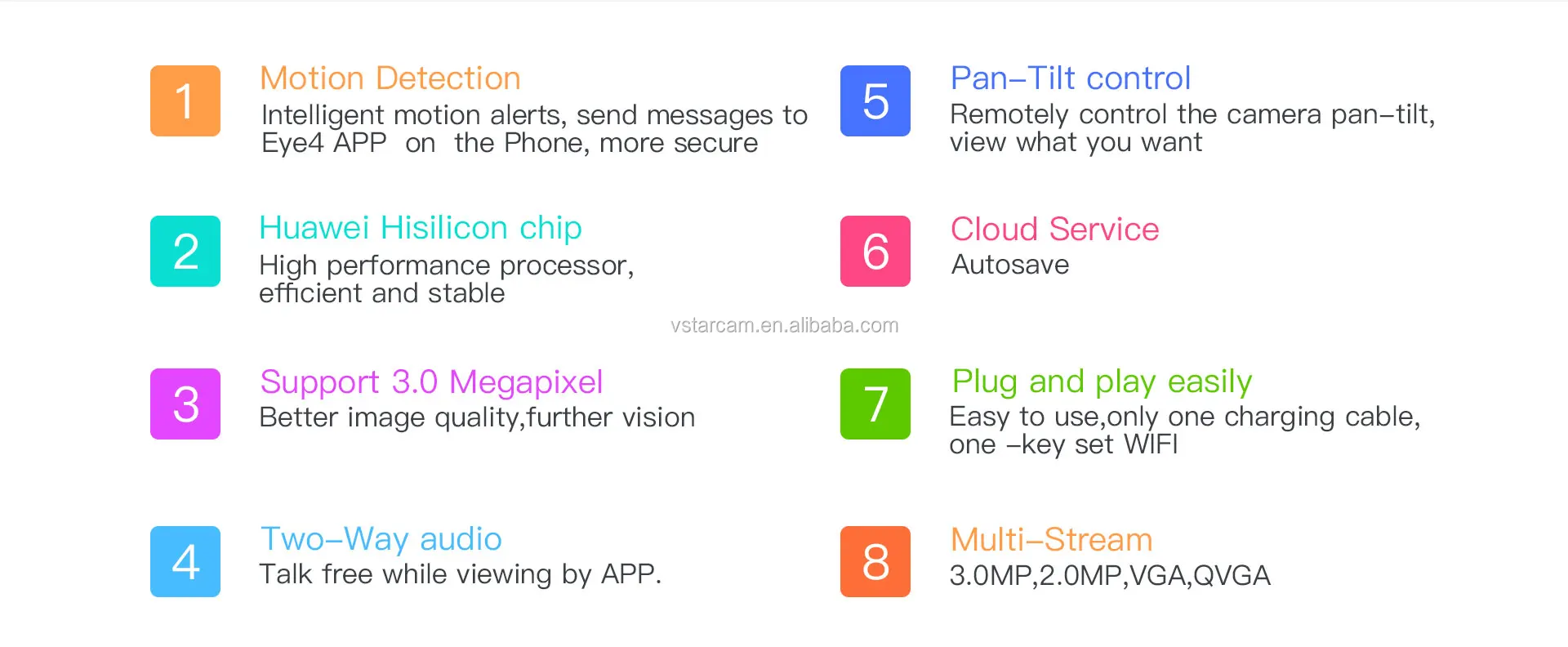 1
Motion Detection
Intelligent motion alerts, send messages to Eye4 APP on the Phone, more secure

2
Huawei Hisilicon chip
High performance processor, efficient and stable

3
Support 3.0 Megapixel
Better image quality,further vision

4
Two–Way audio
Talk free while viewing by APP.

5
Pan–Tilt control
Remotely control the camera pan–tilt, view what you want

6
Cloud Service
Autosave

vstarcam.en.alibaba.com

7
Plug and play easily
Easy to use,only one charging cable, one –key set WIFI

8
Multi–Stream
3.0MP,2.0MP,VGA,QVGA